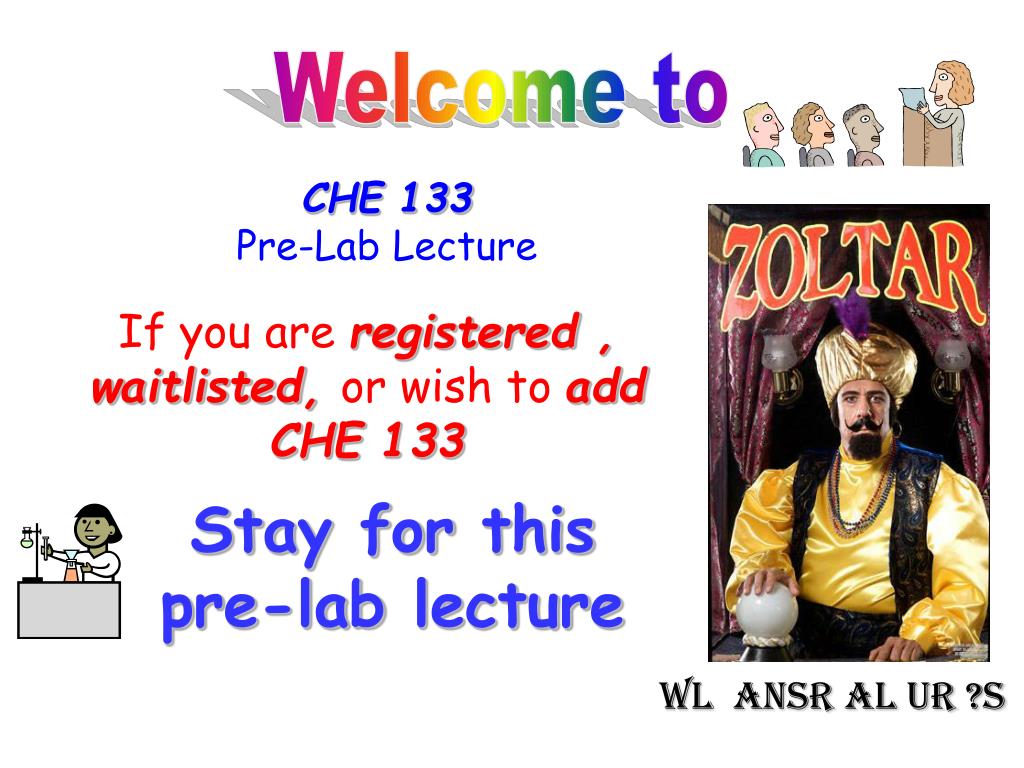 Welcome to

CHE 133
Pre-Lab Lecture

If you are registered , waitlisted, or wish to add CHE 133

Stay for this pre-lab lecture

ZOLTAR

WL ANSR AL UR ?S